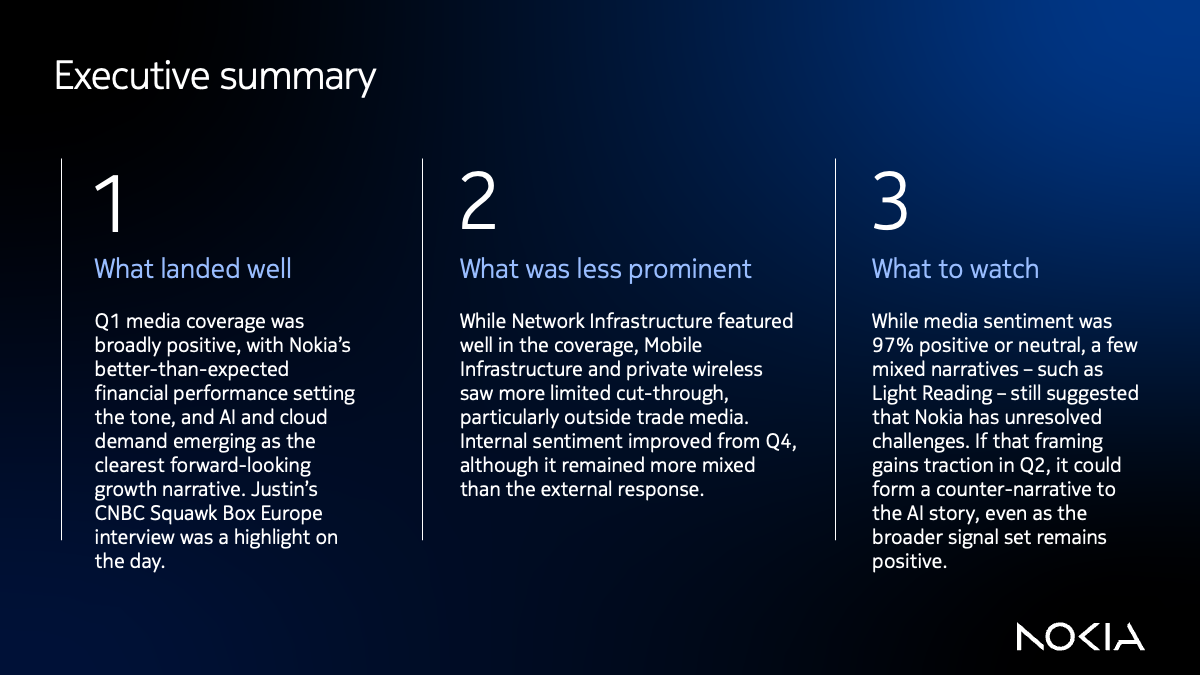 Executive summary

1

What landed well

Q1 media coverage was broadly positive, with Nokia's better-than-expected financial performance setting the tone, and AI and cloud demand emerging as the clearest forward-looking growth narrative. Justin's CNBC Squawk Box Europe interview was a highlight on the day.

2

What was less prominent

While Network Infrastructure featured well in the coverage, Mobile Infrastructure and private wireless saw more limited cut-through, particularly outside trade media. Internal sentiment improved from Q4, although it remained more mixed than the external response.

3

What to watch

While media sentiment was 97% positive or neutral, a few mixed narratives – such as Light Reading – still suggested that Nokia has unresolved challenges. If that framing gains traction in Q2, it could form a counter-narrative to the AI story, even as the broader signal set remains positive.

NOKIA